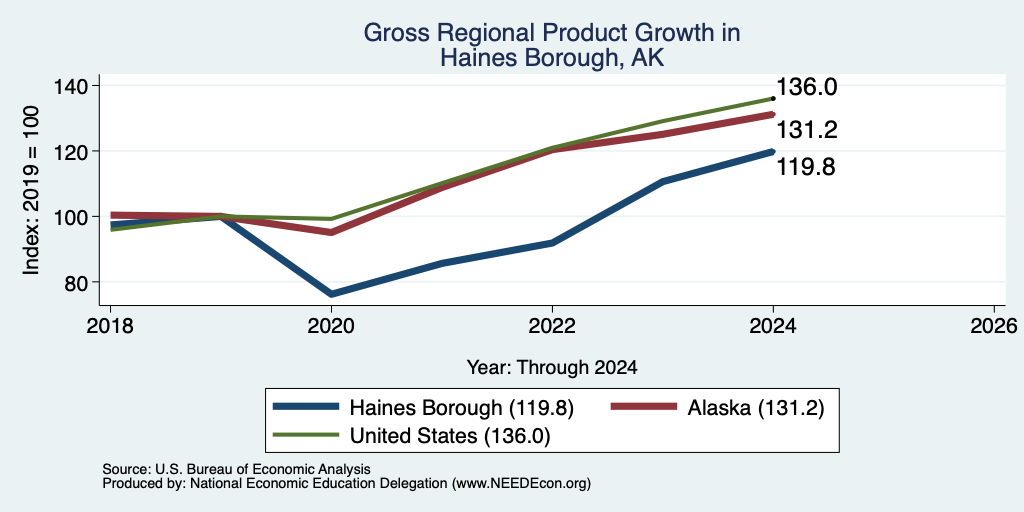 Gross Regional Product Growth in Haines Borough, AK

Index: 2019 = 100

140
120
100
80

136.0
131.2
119.8

2018
2020
2022
2024
2026

Year: Through 2024

Haines Borough (119.8)
Alaska (131.2)
United States (136.0)

Source: U.S. Bureau of Economic Analysis
Produced by: National Economic Education Delegation (www.NEEDEcon.org)